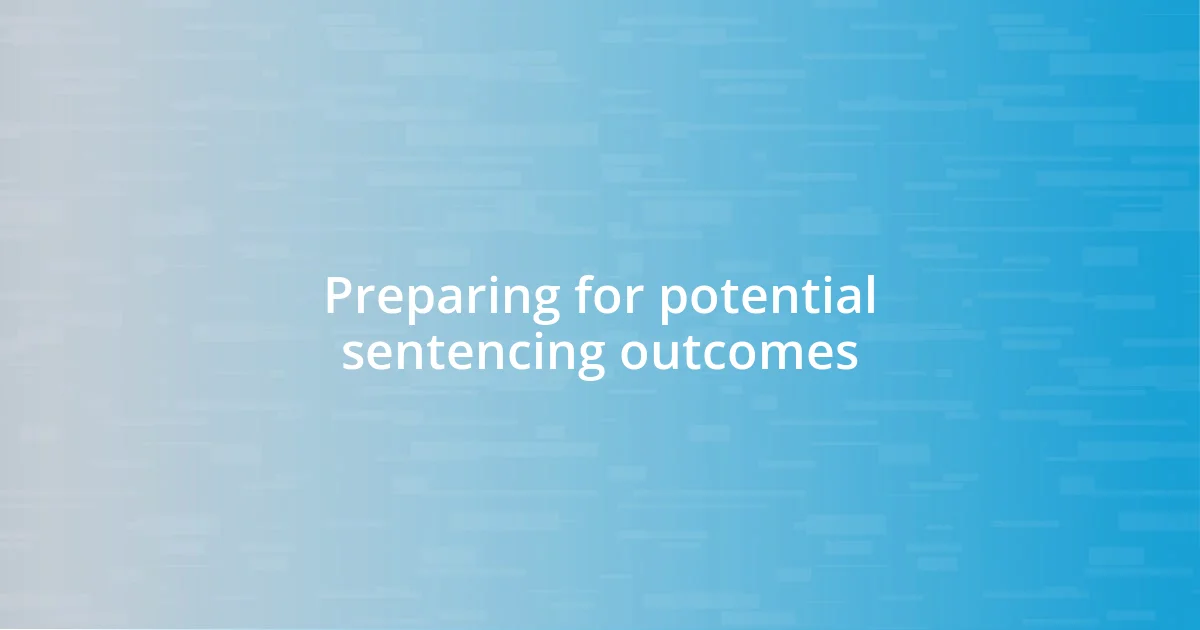 Preparing for potential sentencing outcomes